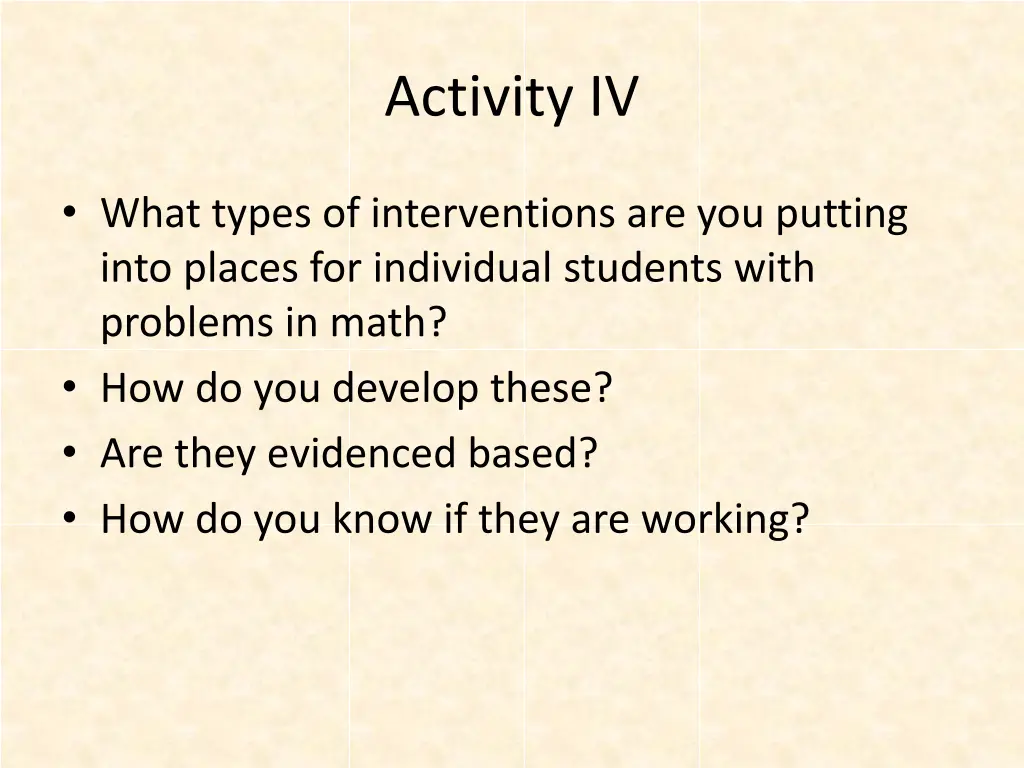 Activity IV

• What types of interventions are you putting into places for individual students with problems in math?
• How do you develop these?
• Are they evidenced based?
• How do you know if they are working?